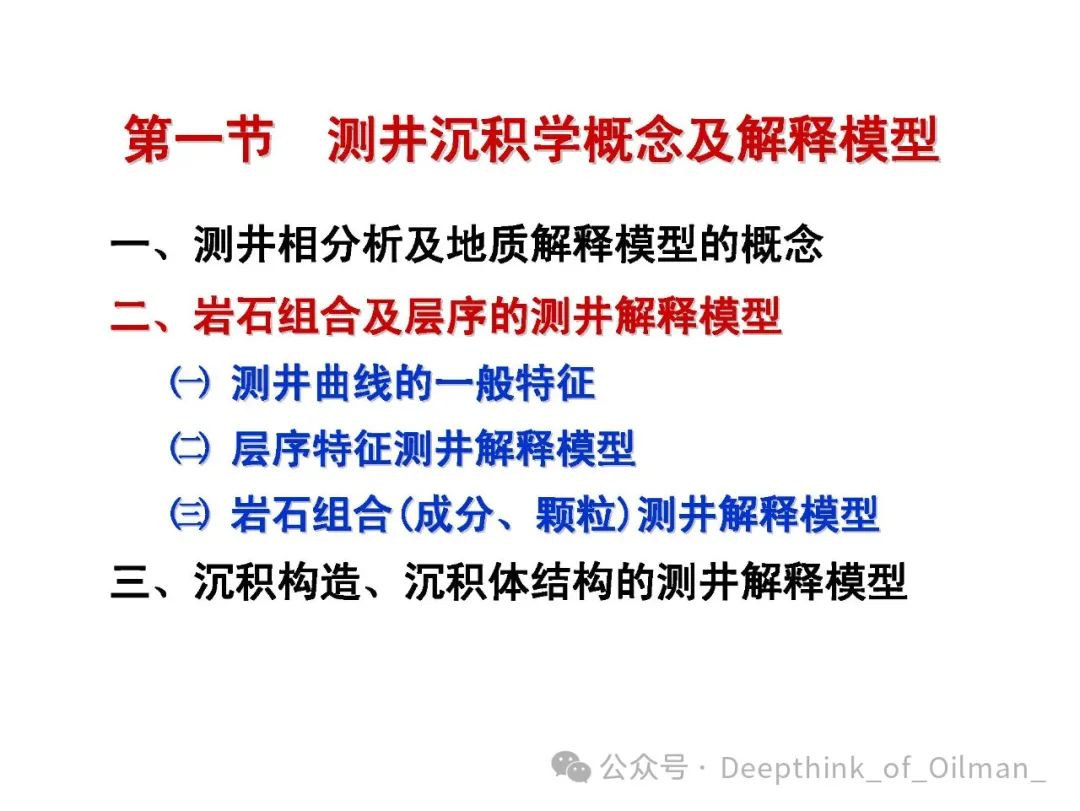 第一节　测井沉积学概念及解释模型

一、测井相分析及地质解释模型的概念

二、岩石组合及层序的测井解释模型

㈠ 测井曲线的一般特征

㈡ 层序特征测井解释模型

㈢ 岩石组合(成分、颗粒)测井解释模型

三、沉积构造、沉积体结构的测井解释模型

公众号 · Deepthink_of_Oilman_